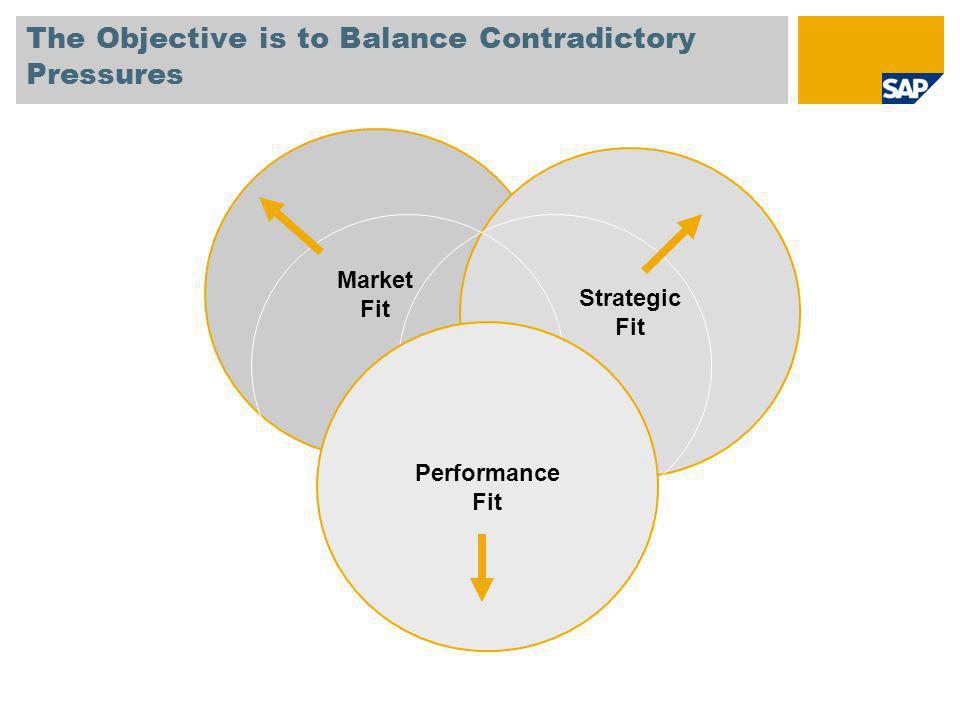 The Objective is to Balance Contradictory Pressures

SAP

Market Fit

Strategic Fit

Performance Fit